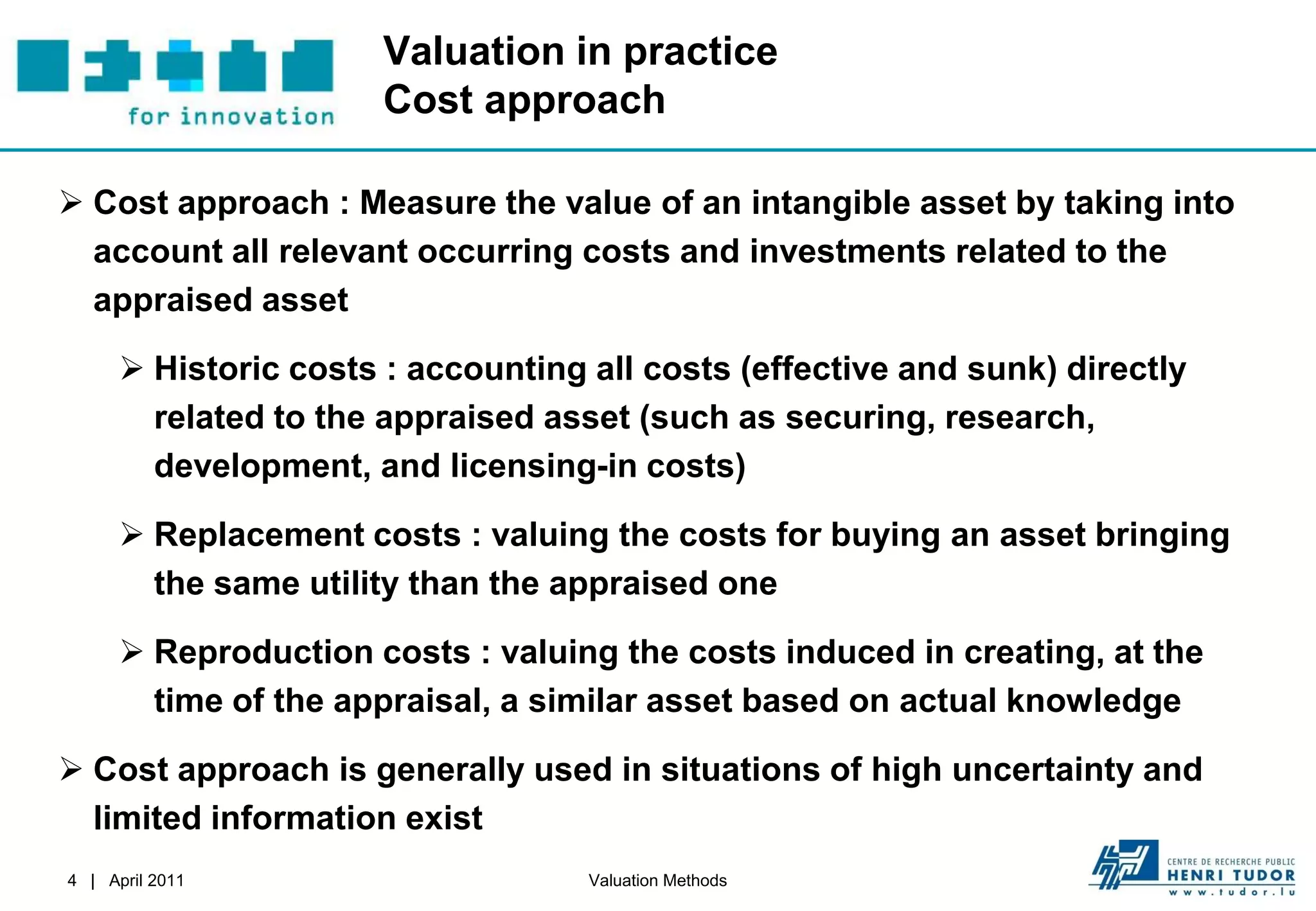 for innovation

Valuation in practice
Cost approach

➢ Cost approach : Measure the value of an intangible asset by taking into account all relevant occurring costs and investments related to the appraised asset

➢ Historic costs : accounting all costs (effective and sunk) directly related to the appraised asset (such as securing, research, development, and licensing-in costs)

➢ Replacement costs : valuing the costs for buying an asset bringing the same utility than the appraised one

➢ Reproduction costs : valuing the costs induced in creating, at the time of the appraisal, a similar asset based on actual knowledge

➢ Cost approach is generally used in situations of high uncertainty and limited information exist

4 | April 2011

Valuation Methods

CENTRE DE RECHERCHE PUBLIC
HENRI TUDOR
www.tudor.lu